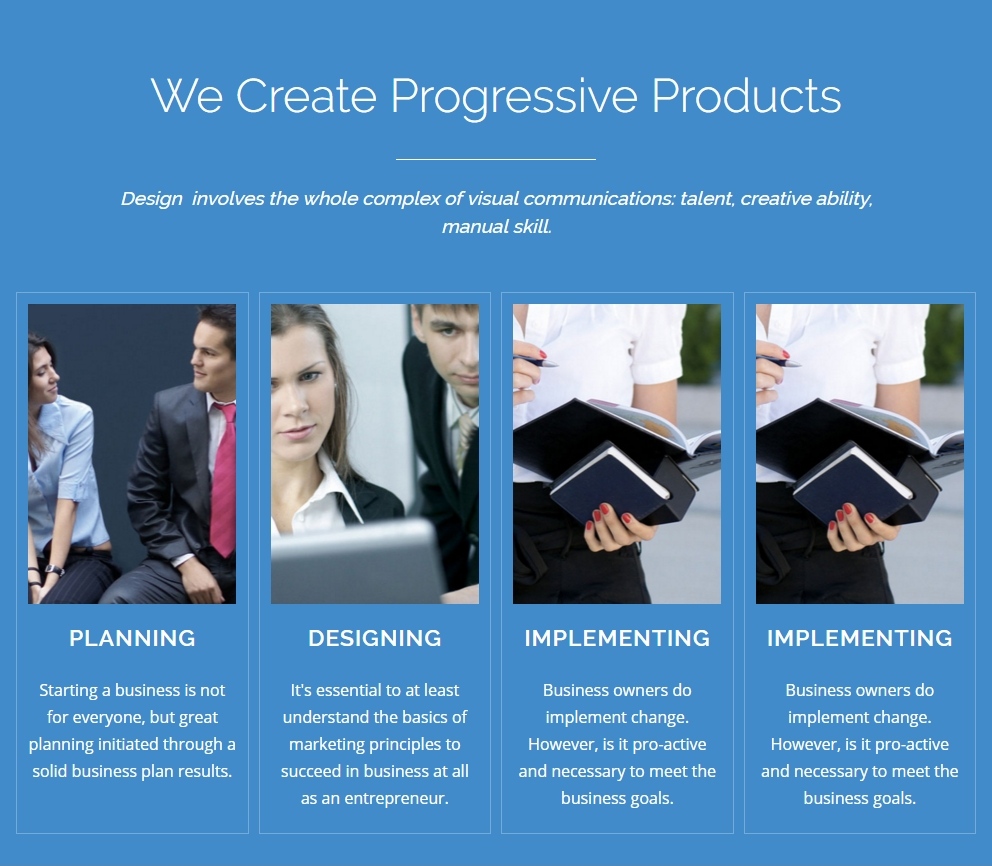 We Create Progressive Products

Design involves the whole complex of visual communications: talent, creative ability, manual skill.

PLANNING

Starting a business is not for everyone, but great planning initiated through a solid business plan results.

DESIGNING

It's essential to at least understand the basics of marketing principles to succeed in business at all as an entrepreneur.

IMPLEMENTING

Business owners do implement change. However, is it pro-active and necessary to meet the business goals.

IMPLEMENTING

Business owners do implement change. However, is it pro-active and necessary to meet the business goals.